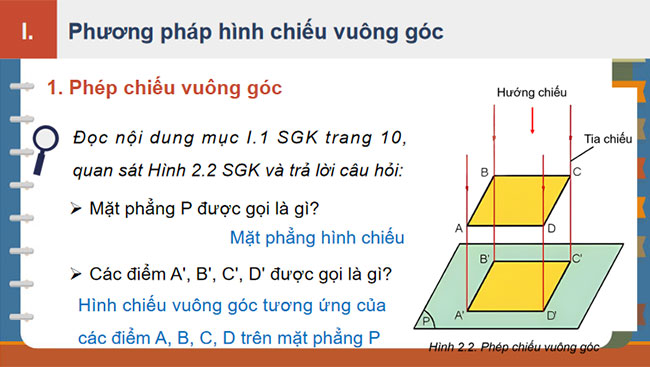 I. Phương pháp hình chiếu vuông góc

1. Phép chiếu vuông góc

Đọc nội dung mục I.1 SGK trang 10, quan sát Hình 2.2 SGK và trả lời câu hỏi:

➢ Mặt phẳng P được gọi là gì?

Mặt phẳng hình chiếu

➢ Các điểm A', B', C', D' được gọi là gì?

Hình chiếu vuông góc tương ứng của các điểm A, B, C, D trên mặt phẳng P

Hướng chiếu

Tia chiếu

B

C

A

D

B'

C'

A'

D'

P

Hình 2.2. Phép chiếu vuông góc